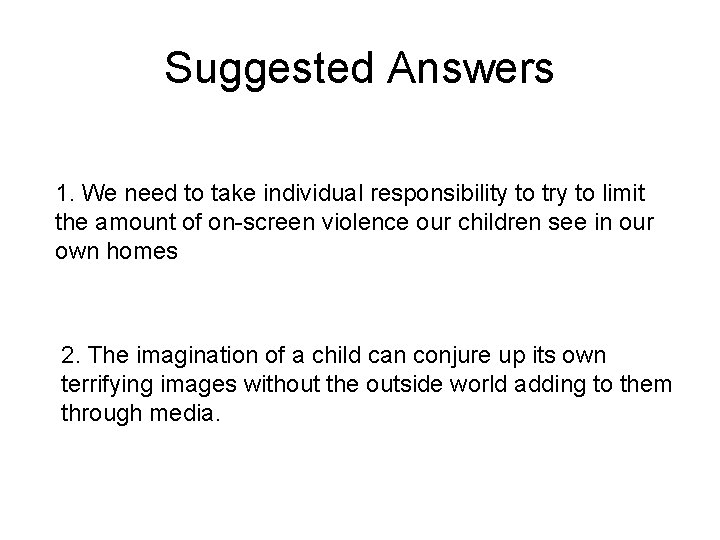 Suggested Answers

1. We need to take individual responsibility to try to limit the amount of on-screen violence our children see in our own homes

2. The imagination of a child can conjure up its own terrifying images without the outside world adding to them through media.